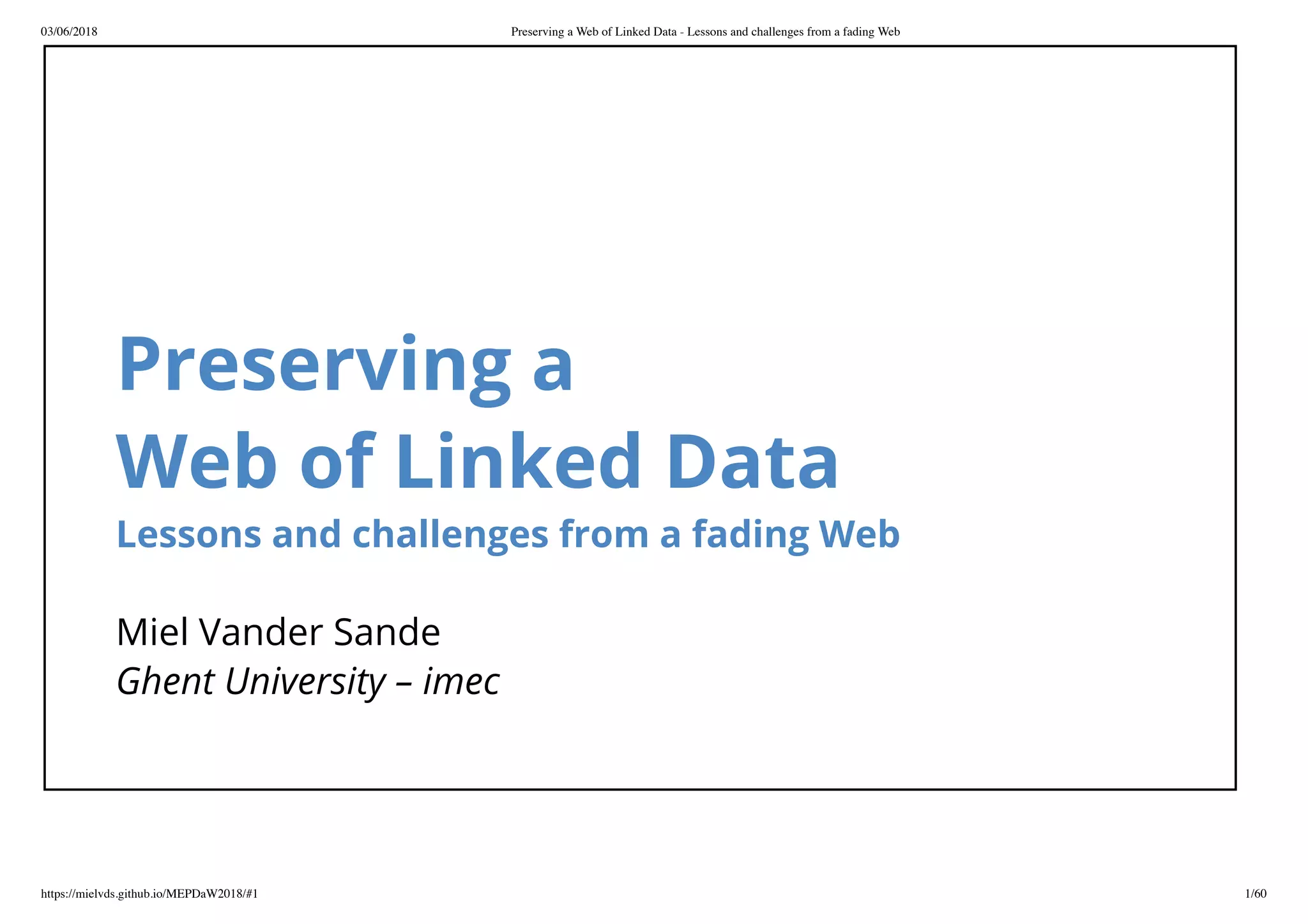 03/06/2018 Preserving a Web of Linked Data - Lessons and challenges from a fading Web

Preserving a
Web of Linked Data

Lessons and challenges from a fading Web

Miel Vander Sande
Ghent University – imec

https://mielvds.github.io/MEPDaW2018/#1 1/60